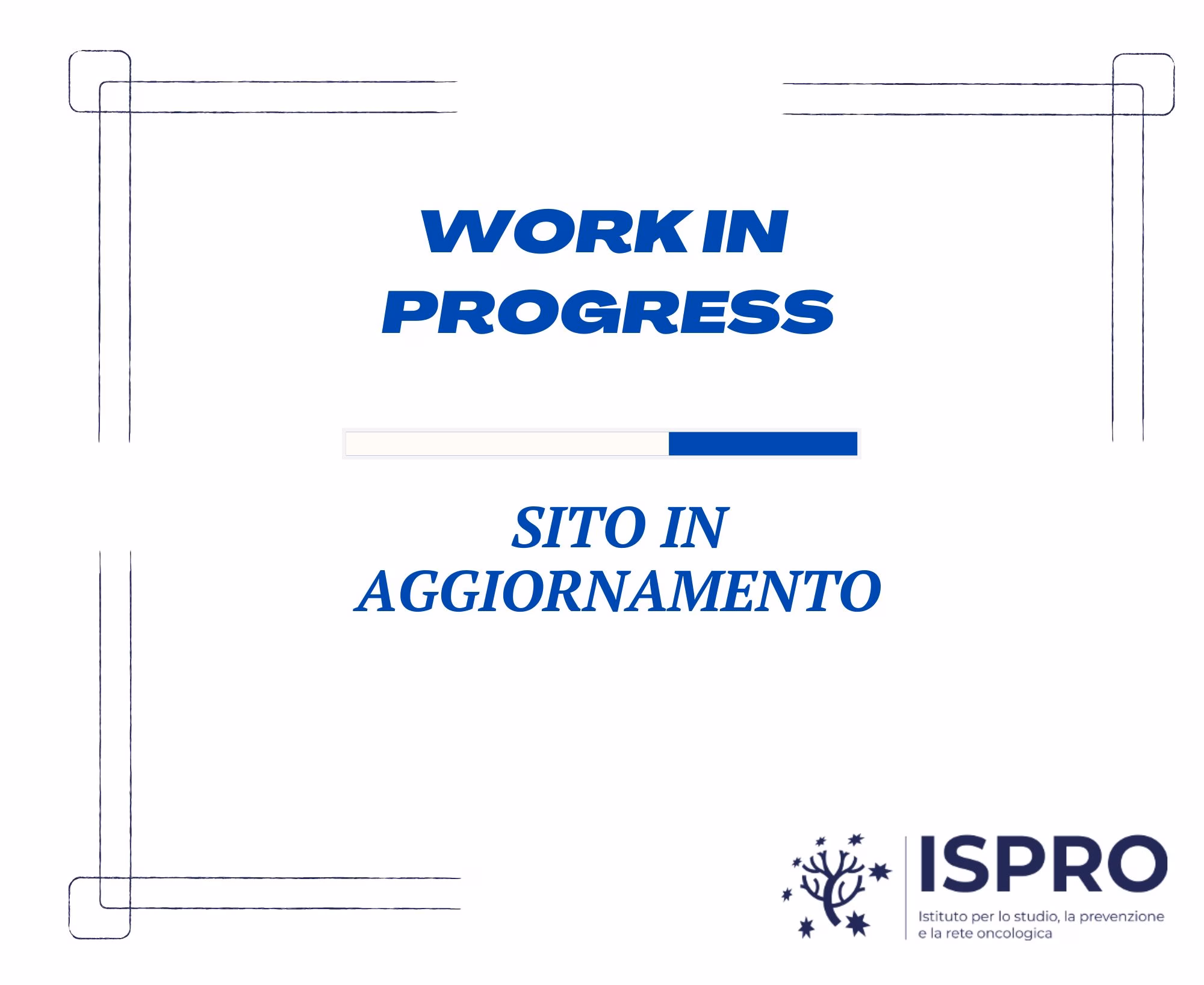 WORK IN PROGRESS

SITO IN AGGIORNAMENTO

ISPRO
Istituto per lo studio, la prevenzione e la rete oncologica